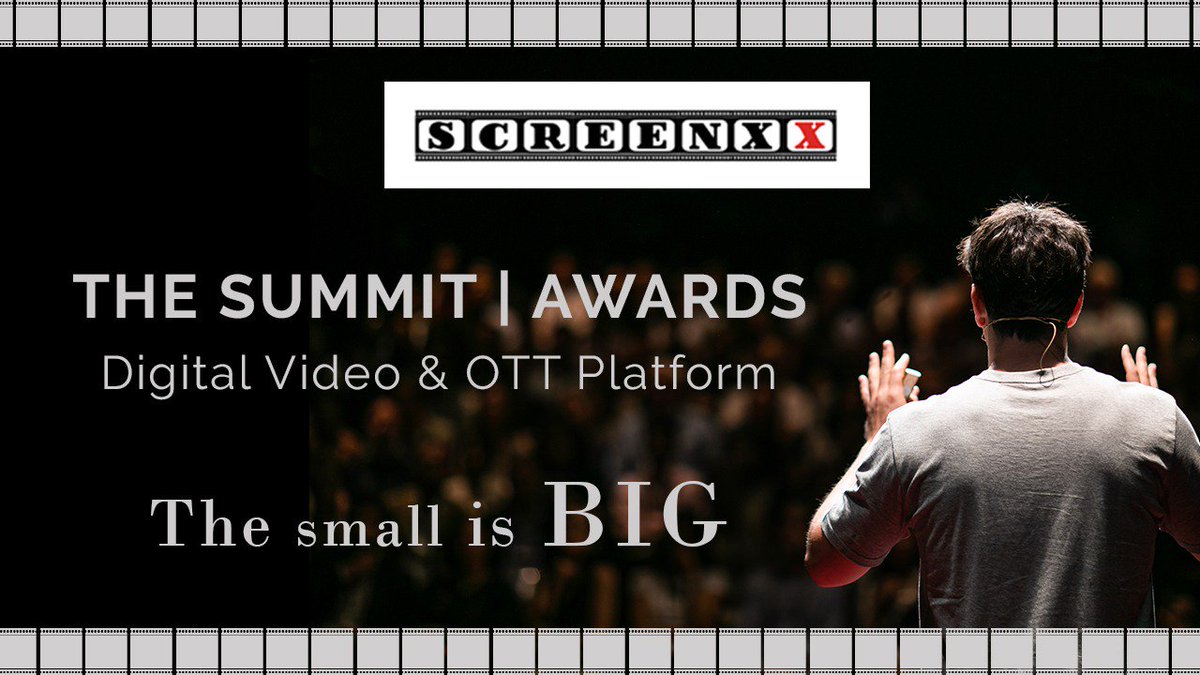 SCREENXX

THE SUMMIT | AWARDS
Digital Video & OTT Platform

The small is BIG